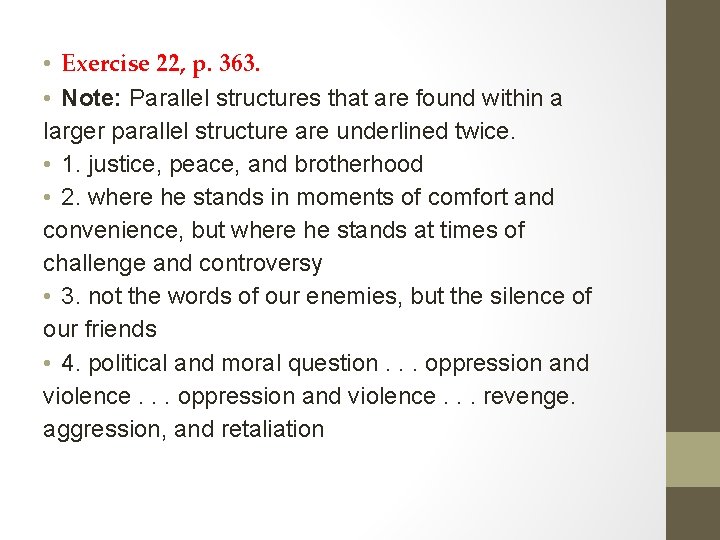 • Exercise 22, p. 363.

• Note: Parallel structures that are found within a larger parallel structure are underlined twice.

• 1. justice, peace, and brotherhood

• 2. where he stands in moments of comfort and convenience, but where he stands at times of challenge and controversy

• 3. not the words of our enemies, but the silence of our friends

• 4. political and moral question . . . oppression and violence . . . oppression and violence . . . revenge. aggression, and retaliation